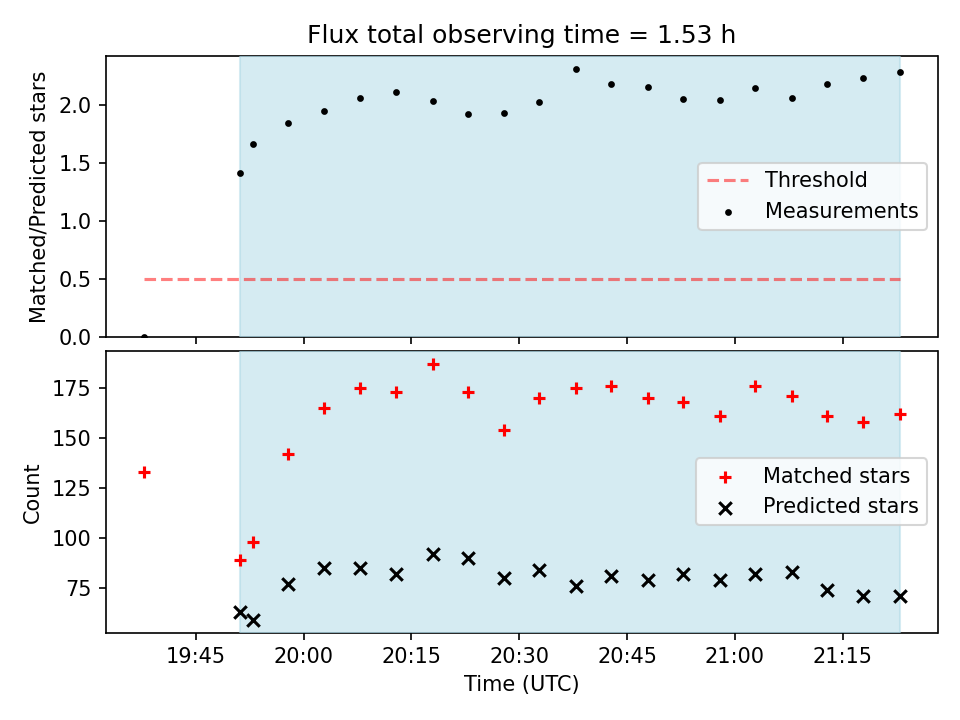 Flux total observing time = 1.53 h

Matched/Predicted stars

2.0
1.5
1.0
0.5
0.0

Threshold
Measurements

Count

175
150
125
100
75

Matched stars
Predicted stars

19:45
20:00
20:15
20:30
20:45
21:00
21:15

Time (UTC)